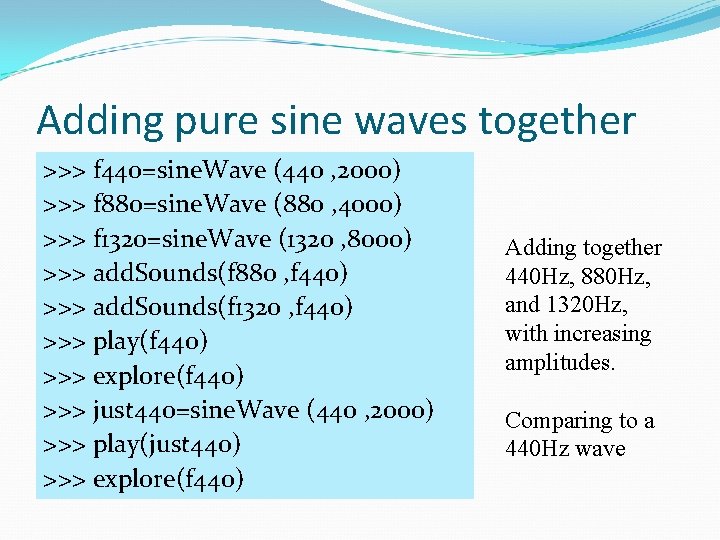 Adding pure sine waves together

>>> f440=sineWave (440 ,2000)
>>> f880=sineWave (880 ,4000)
>>> f1320=sineWave (1320 ,8000)
>>> addSounds(f880 ,f440)
>>> addSounds(f1320 ,f440)
>>> play(f440)
>>> explore(f440)
>>> just440=sineWave (440 ,2000)
>>> play(just440)
>>> explore(f440)

Adding together 440Hz, 880Hz, and 1320Hz, with increasing amplitudes.

Comparing to a 440Hz wave